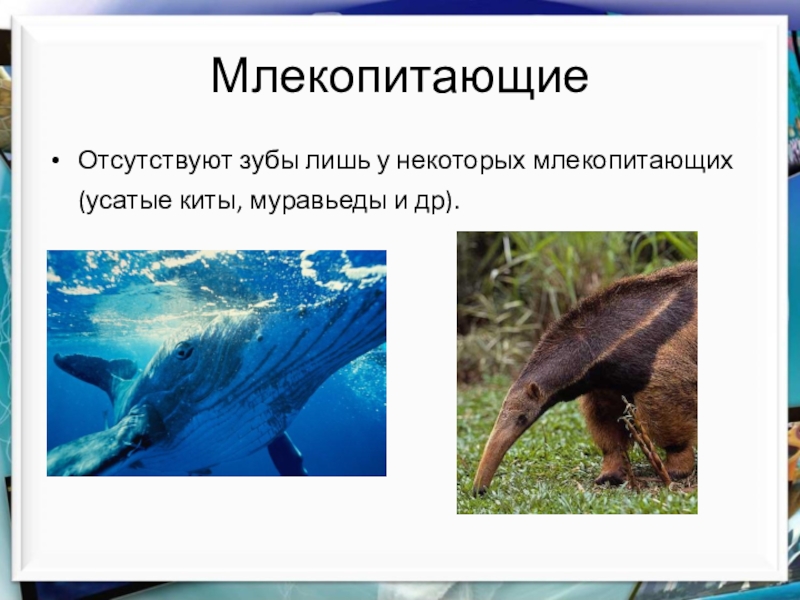 Млекопитающие

• Отсутствуют зубы лишь у некоторых млекопитающих (усатые киты, муравьеды и др).